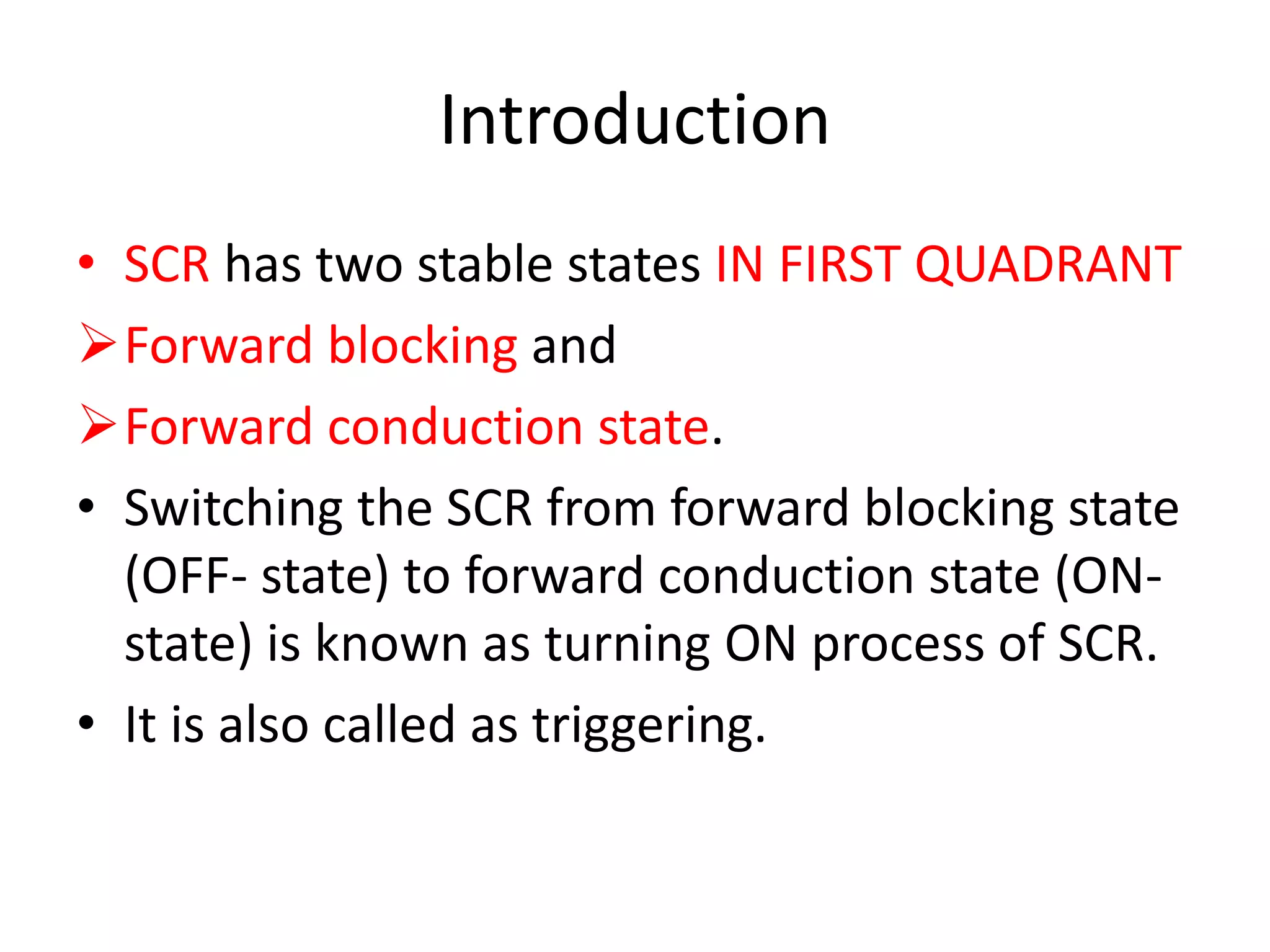 Introduction

• SCR has two stable states IN FIRST QUADRANT
➢ Forward blocking and
➢ Forward conduction state.
• Switching the SCR from forward blocking state (OFF- state) to forward conduction state (ON-state) is known as turning ON process of SCR.
• It is also called as triggering.